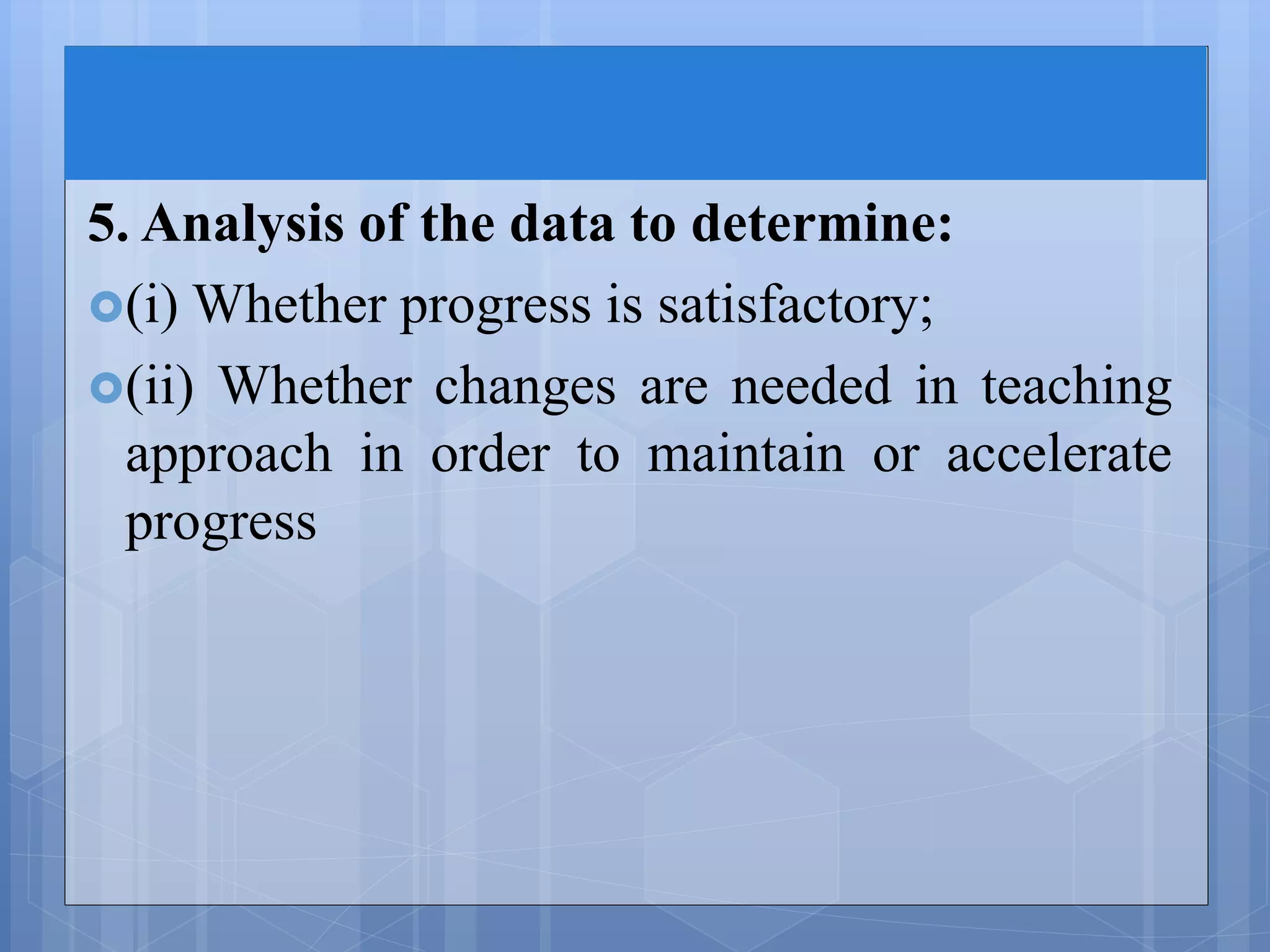 5. Analysis of the data to determine:

(i) Whether progress is satisfactory;

(ii) Whether changes are needed in teaching approach in order to maintain or accelerate progress